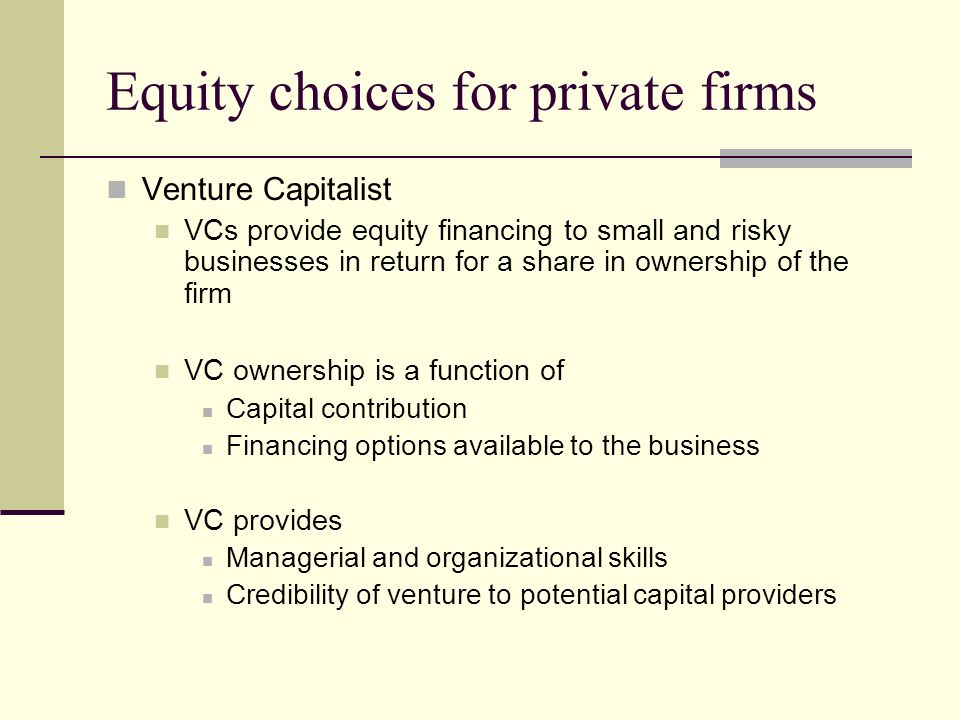 Equity choices for private firms

Venture Capitalist

VCs provide equity financing to small and risky businesses in return for a share in ownership of the firm

VC ownership is a function of

Capital contribution

Financing options available to the business

VC provides

Managerial and organizational skills

Credibility of venture to potential capital providers